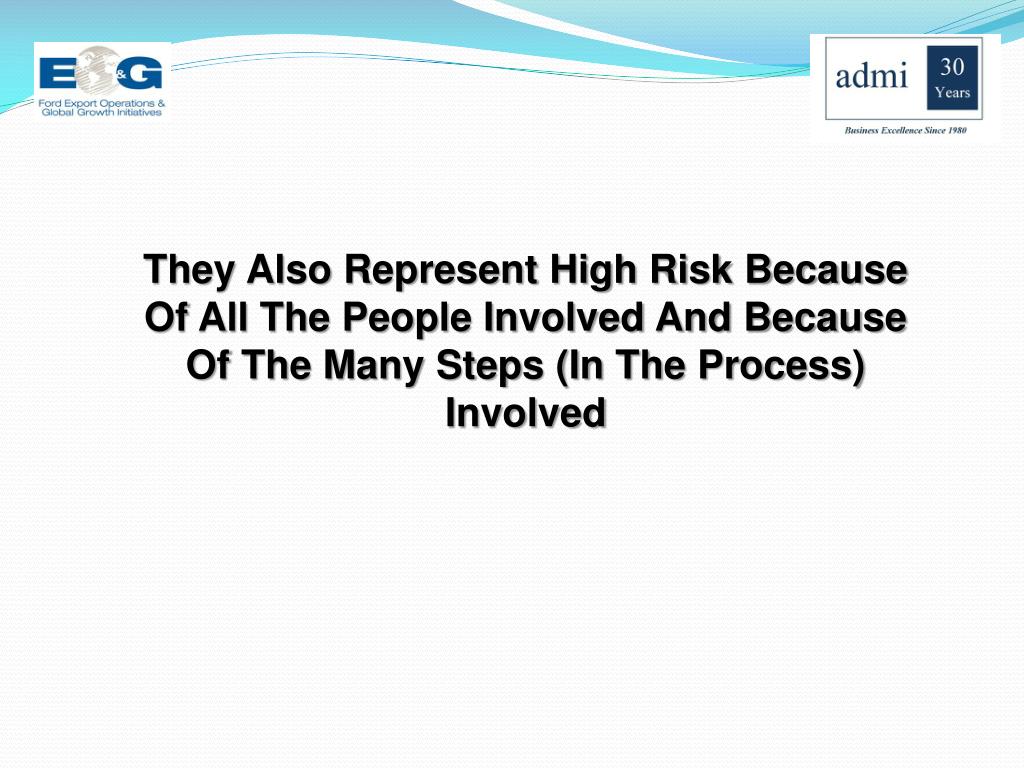 E&G
Ford Export Operations & Global Growth Initiatives

admi 30 Years
Business Excellence Since 1980

They Also Represent High Risk Because Of All The People Involved And Because Of The Many Steps (In The Process) Involved